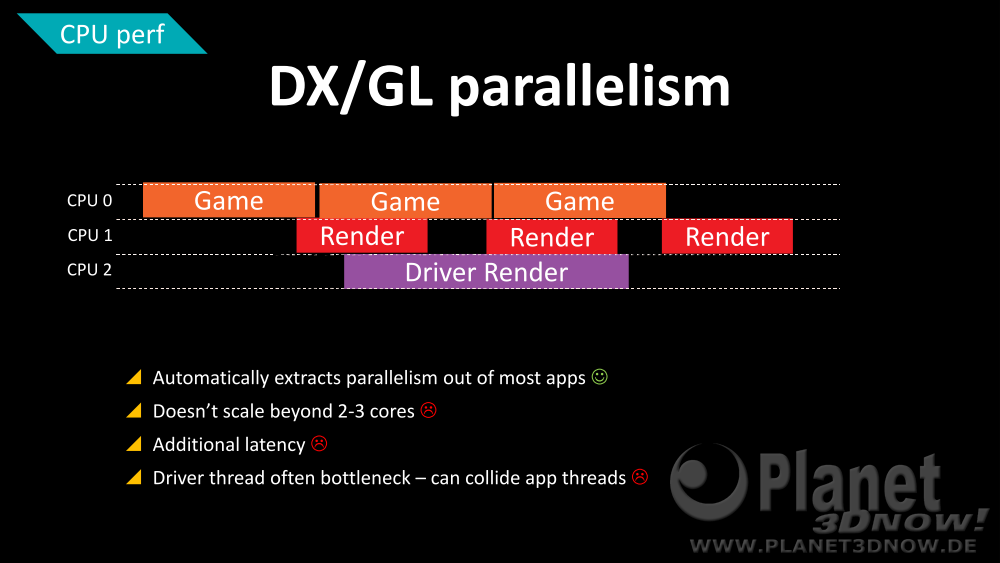 CPU perf

DX/GL parallelism

CPU 0 Game Game Game
CPU 1 Render Render Render
CPU 2 Driver Render

Automatically extracts parallelism out of most apps ☺
Doesn't scale beyond 2-3 cores ☹
Additional latency ☹
Driver thread often bottleneck – can collide app threads ☹

Planet 3DNOW!
WWW.PLANET3DNOW.DE